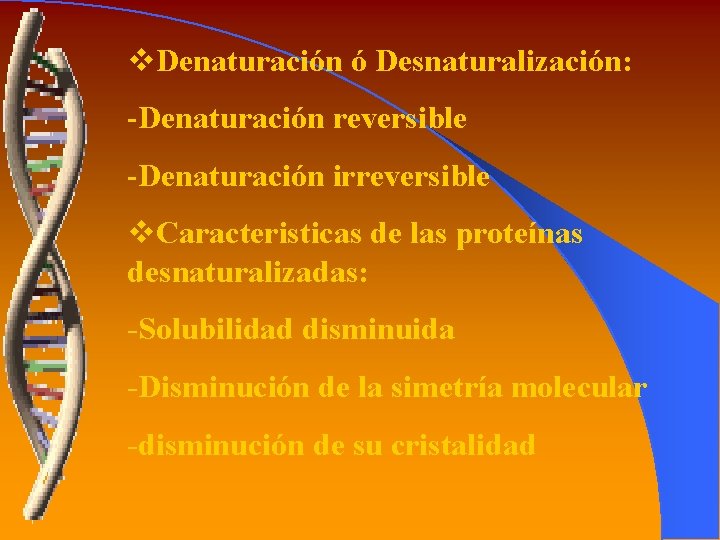 ❖Denaturación ó Desnaturalización:

-Denaturación reversible

-Denaturación irreversible

❖Caracteristicas de las proteínas desnaturalizadas:

-Solubilidad disminuida

-Disminución de la simetría molecular

-disminución de su cristalidad